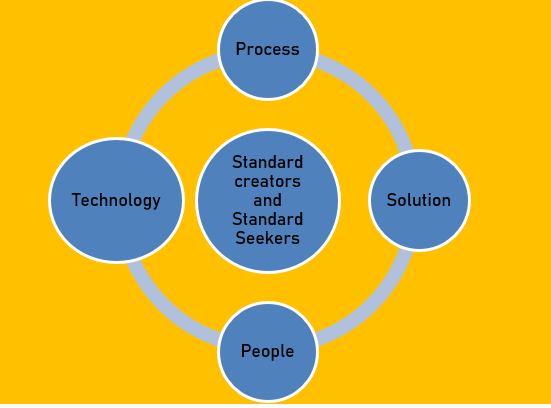 Process

Technology

Standard creators and Standard Seekers

Solution

People